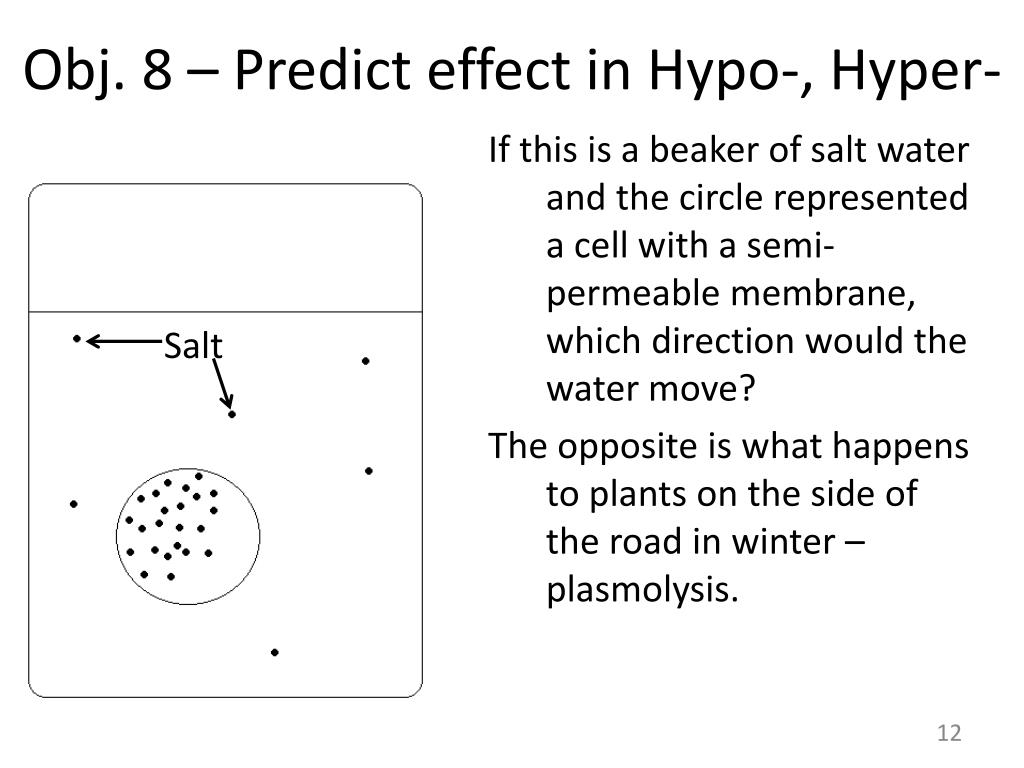 Obj. 8 – Predict effect in Hypo-, Hyper-

Salt

If this is a beaker of salt water and the circle represented a cell with a semi-permeable membrane, which direction would the water move?

The opposite is what happens to plants on the side of the road in winter – plasmolysis.

12